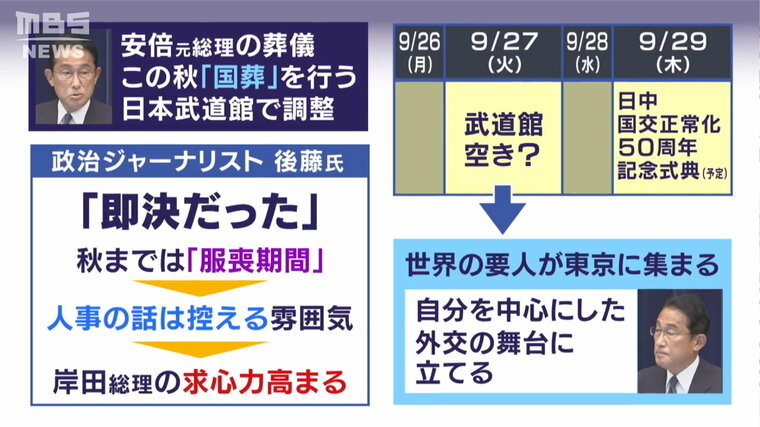 MBS NEWS

安倍元総理の葬儀
この秋「国葬」を行う
日本武道館で調整

政治ジャーナリスト 後藤氏

「即決だった」

秋までは「服喪期間」

人事の話は控える雰囲気

岸田総理の求心力高まる

| 9/26 (月) | 9/27 (火) | 9/28 (水) | 9/29 (木) |
|---|---|---|---|
| | 武道館 空き? | | 日中 国交正常化 50周年 記念式典(予定) |

世界の要人が東京に集まる

自分を中心にした
外交の舞台に
立てる